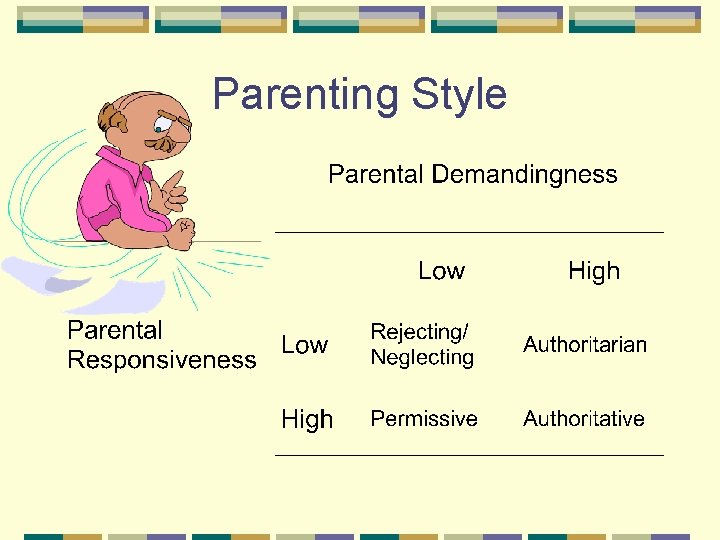 Parenting Style

Parental Demandingness

| | | Low | High |
|---|---|---|---|
| Parental Responsiveness | Low | Rejecting/ Neglecting | Authoritarian |
| | High | Permissive | Authoritative |